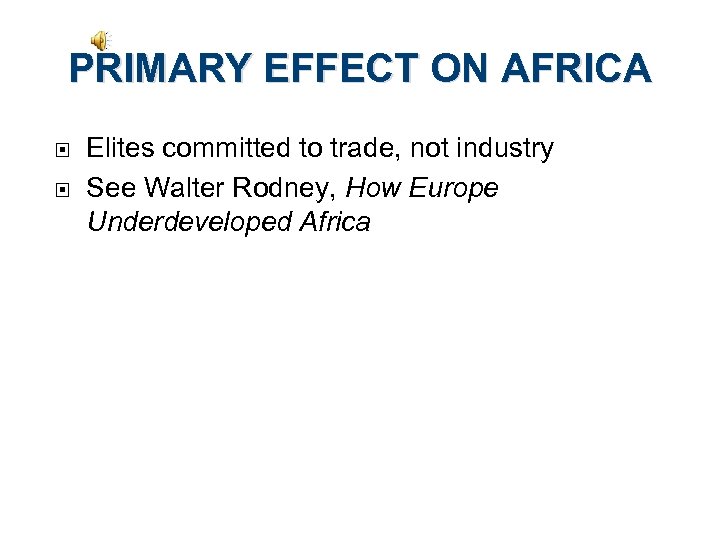 PRIMARY EFFECT ON AFRICA

Elites committed to trade, not industry

See Walter Rodney, How Europe Underdeveloped Africa